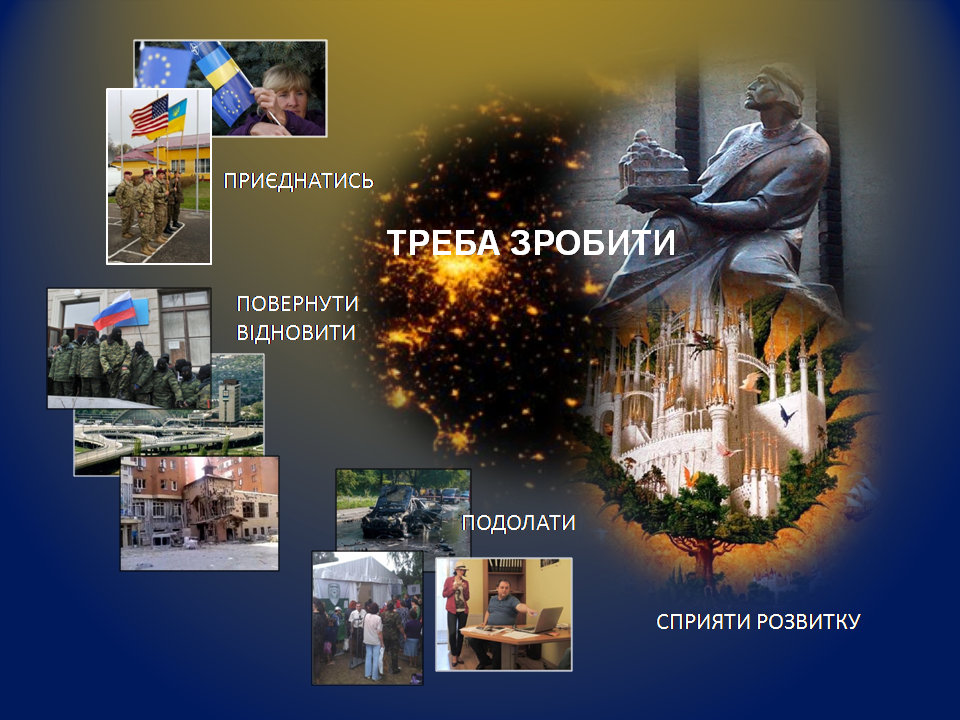 ПРИЄДНАТИСЬ

ТРЕБА ЗРОБИТИ

ПОВЕРНУТИ
ВІДНОВИТИ

ПОДОЛАТИ

СПРИЯТИ РОЗВИТКУ